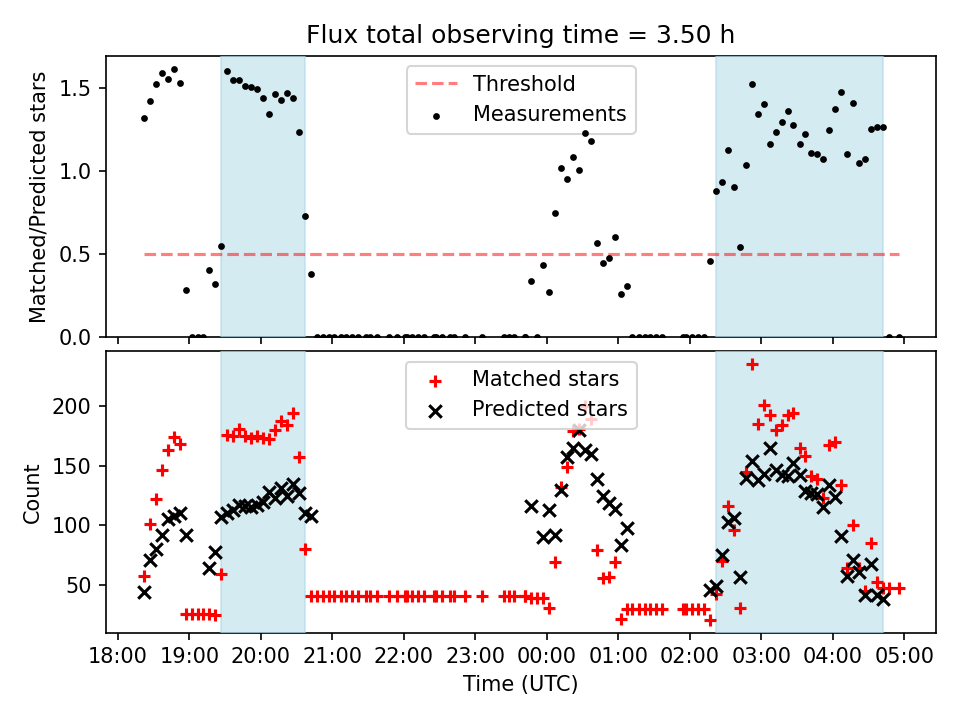 Flux total observing time = 3.50 h

Threshold
Measurements

Matched/Predicted stars

1.5
1.0
0.5
0.0

Matched stars
Predicted stars

Count

200
150
100
50

18:00 19:00 20:00 21:00 22:00 23:00 00:00 01:00 02:00 03:00 04:00 05:00

Time (UTC)